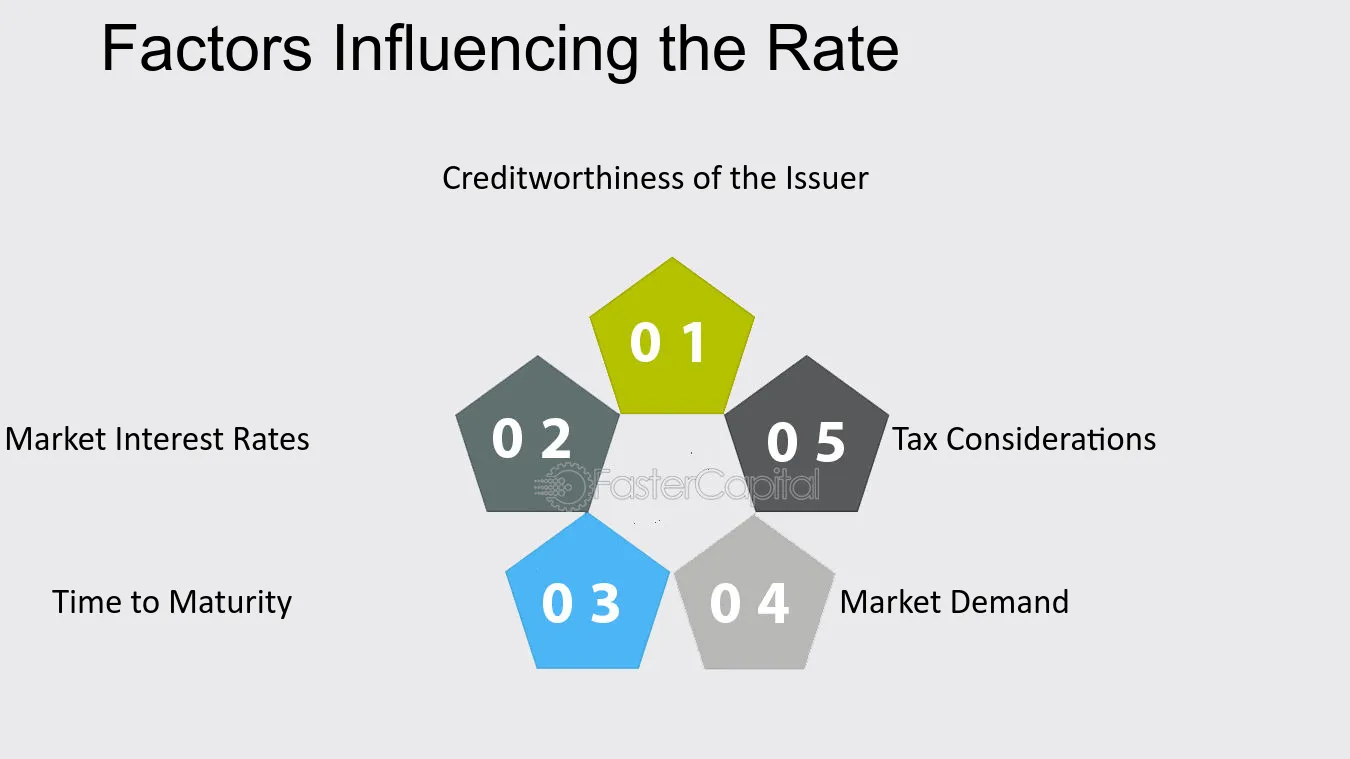 Factors Influencing the Rate

Creditworthiness of the Issuer

0 1

Market Interest Rates

0 2

0 5

Tax Considerations

Time to Maturity

0 3

0 4

Market Demand

FasterCapital